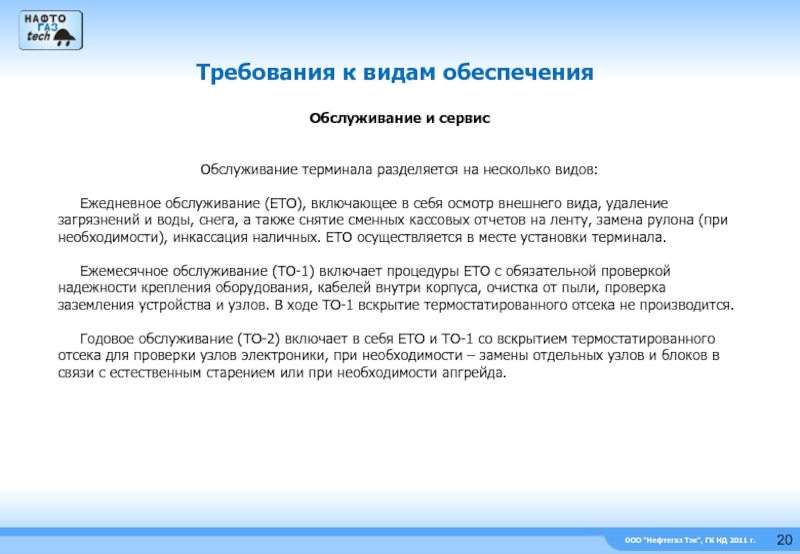 НАФТО
ГАЗ
tech

Требования к видам обеспечения

Обслуживание и сервис

Обслуживание терминала разделяется на несколько видов:

Ежедневное обслуживание (ЕТО), включающее в себя осмотр внешнего вида, удаление загрязнений и воды, снега, а также снятие сменных кассовых отчетов на ленту, замена рулона (при необходимости), инкассация наличных. ЕТО осуществляется в месте установки терминала.

Ежемесячное обслуживание (ТО-1) включает процедуры ЕТО с обязательной проверкой надежности крепления оборудования, кабелей внутри корпуса, очистка от пыли, проверка заземления устройства и узлов. В ходе ТО-1 вскрытие термостатированного отсека не производится.

Годовое обслуживание (ТО-2) включает в себя ЕТО и ТО-1 со вскрытием термостатированного отсека для проверки узлов электроники, при необходимости – замены отдельных узлов и блоков в связи с естественным старением или при необходимости апгрейда.

ООО "Нефтегаз Тэк", ГК НД 2011 г.

20